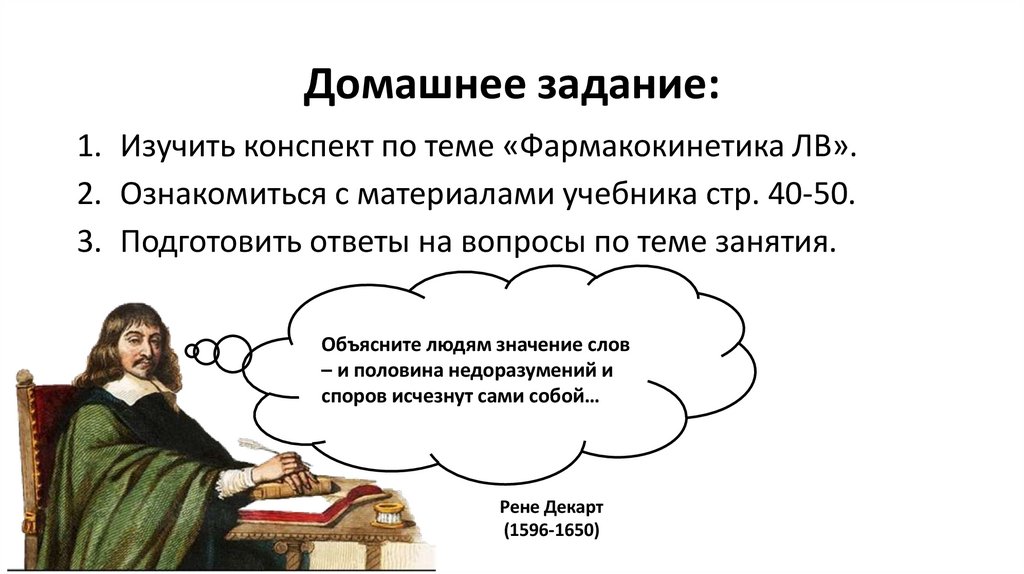 Домашнее задание:

1. Изучить конспект по теме «Фармакокинетика ЛВ».
2. Ознакомиться с материалами учебника стр. 40-50.
3. Подготовить ответы на вопросы по теме занятия.

Объясните людям значение слов – и половина недоразумений и споров исчезнут сами собой…

Рене Декарт
(1596-1650)